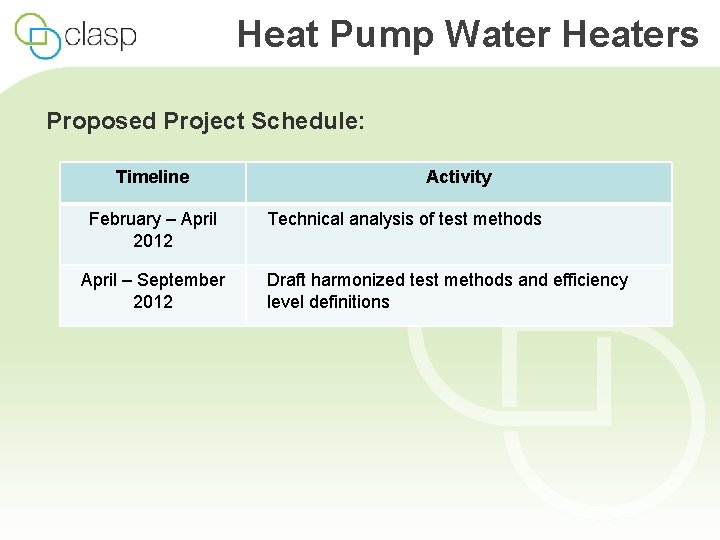 clasp

Heat Pump Water Heaters

Proposed Project Schedule:

| Timeline | Activity |
|---|---|
| February – April 2012 | Technical analysis of test methods |
| April – September 2012 | Draft harmonized test methods and efficiency level definitions |